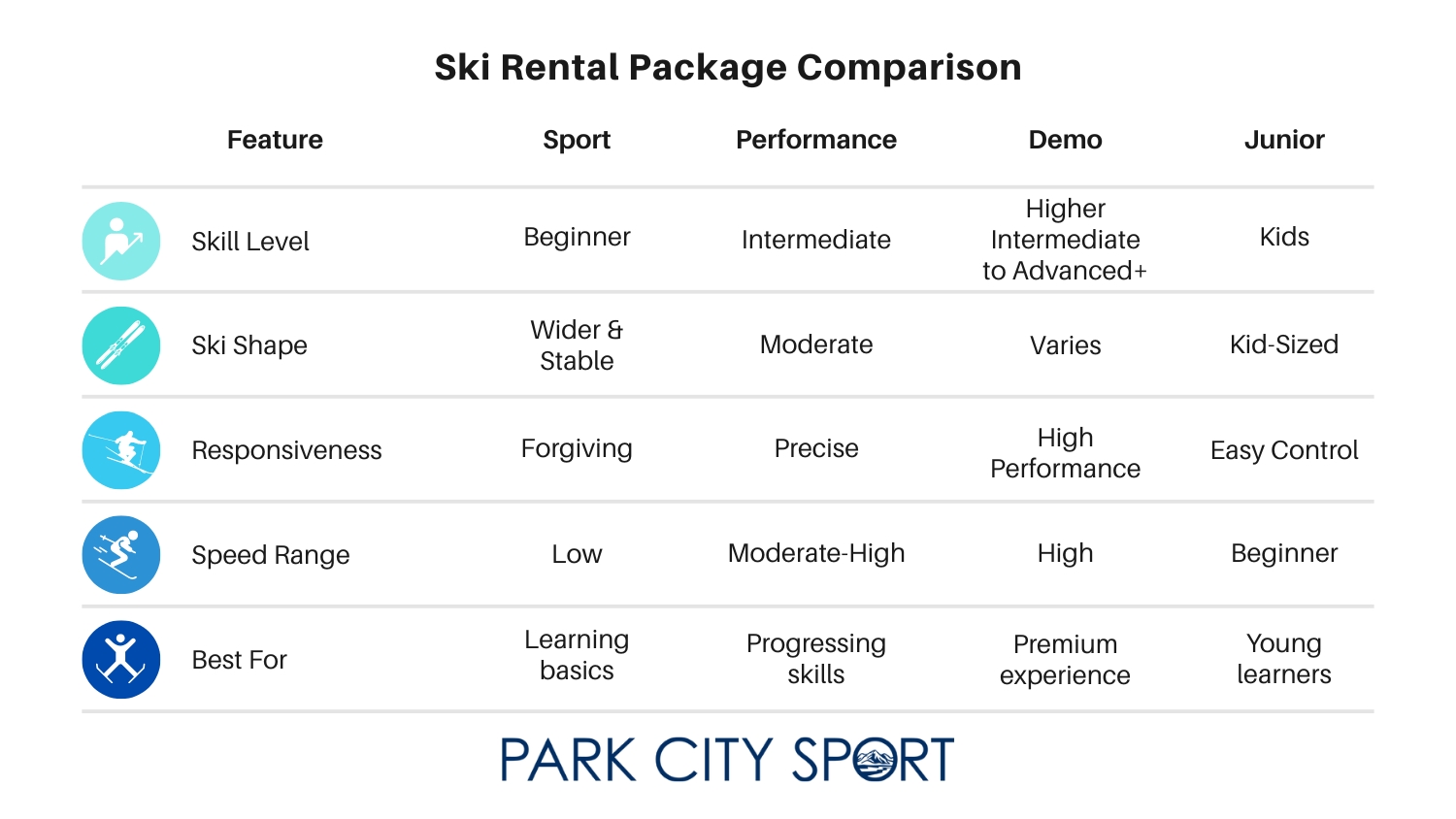 Ski Rental Package Comparison

| Feature | Sport | Performance | Demo | Junior |
|---|---|---|---|---|
| Skill Level | Beginner | Intermediate | Higher Intermediate to Advanced+ | Kids |
| Ski Shape | Wider & Stable | Moderate | Varies | Kid-Sized |
| Responsiveness | Forgiving | Precise | High Performance | Easy Control |
| Speed Range | Low | Moderate-High | High | Beginner |
| Best For | Learning basics | Progressing skills | Premium experience | Young learners |

PARK CITY SPORT